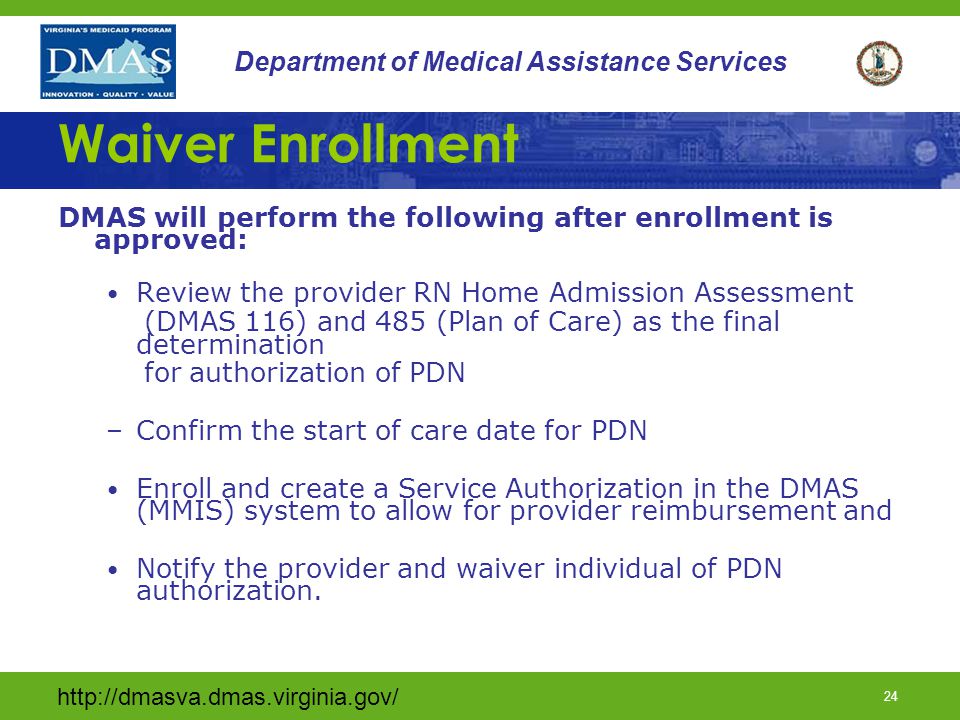 VIRGINIA'S MEDICAID PROGRAM
DMAS
INNOVATION · QUALITY · VALUE

Department of Medical Assistance Services

Waiver Enrollment

DMAS will perform the following after enrollment is approved:

• Review the provider RN Home Admission Assessment (DMAS 116) and 485 (Plan of Care) as the final determination for authorization of PDN

– Confirm the start of care date for PDN

• Enroll and create a Service Authorization in the DMAS (MMIS) system to allow for provider reimbursement and

• Notify the provider and waiver individual of PDN authorization.

http://dmasva.dmas.virginia.gov/

24